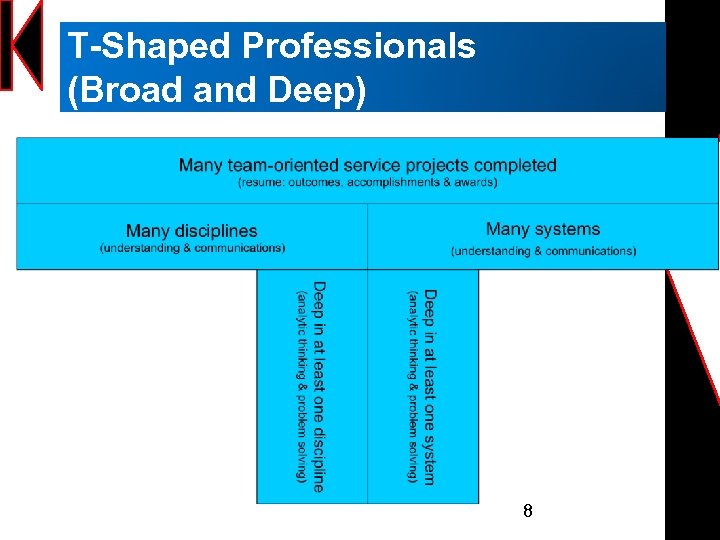 T-Shaped Professionals
(Broad and Deep)

Many team-oriented service projects completed
(resume: outcomes, accomplishments & awards)

Many disciplines
(understanding & communications)

Many systems
(understanding & communications)

Deep in at least one discipline
(analytic thinking & problem solving)

Deep in at least one system
(analytic thinking & problem solving)

8